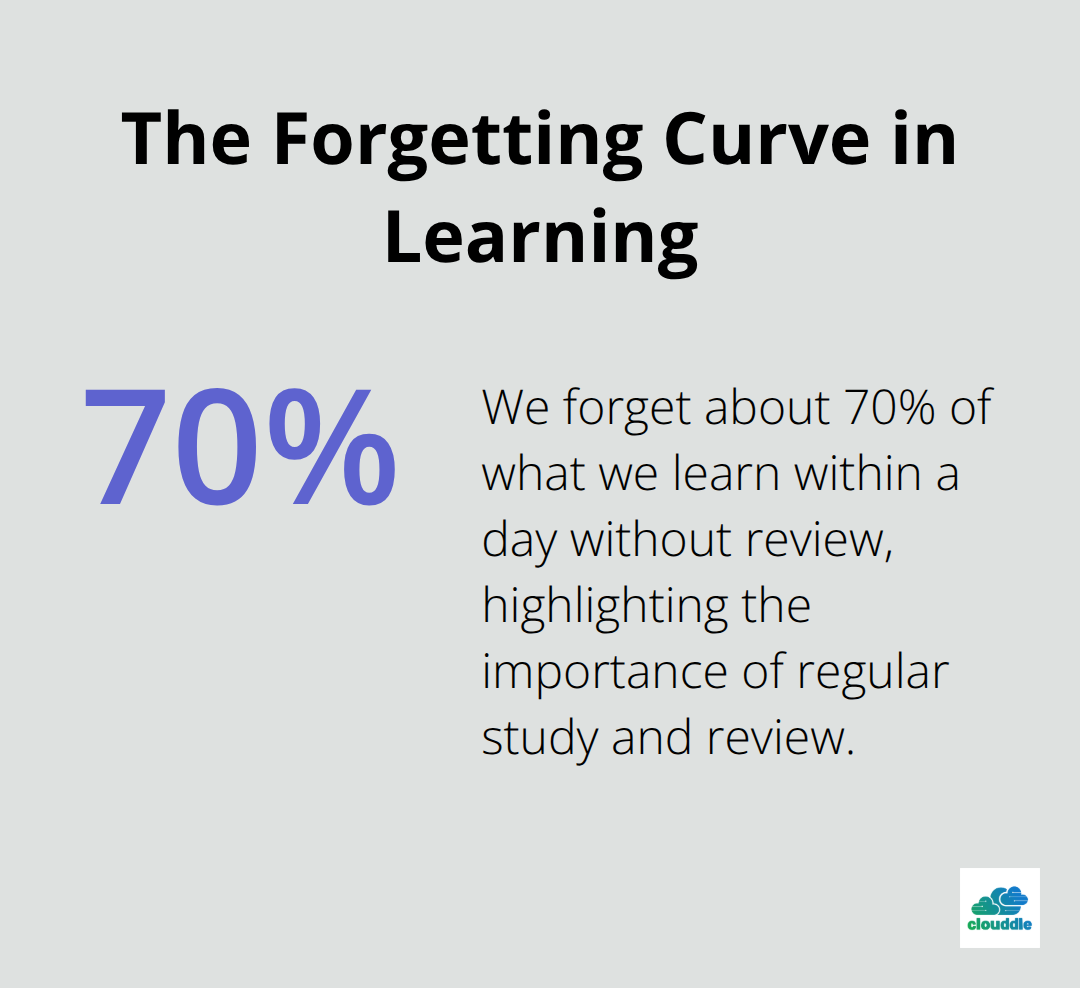 The Forgetting Curve in Learning

70%

We forget about 70% of what we learn within a day without review, highlighting the importance of regular study and review.

clouddle